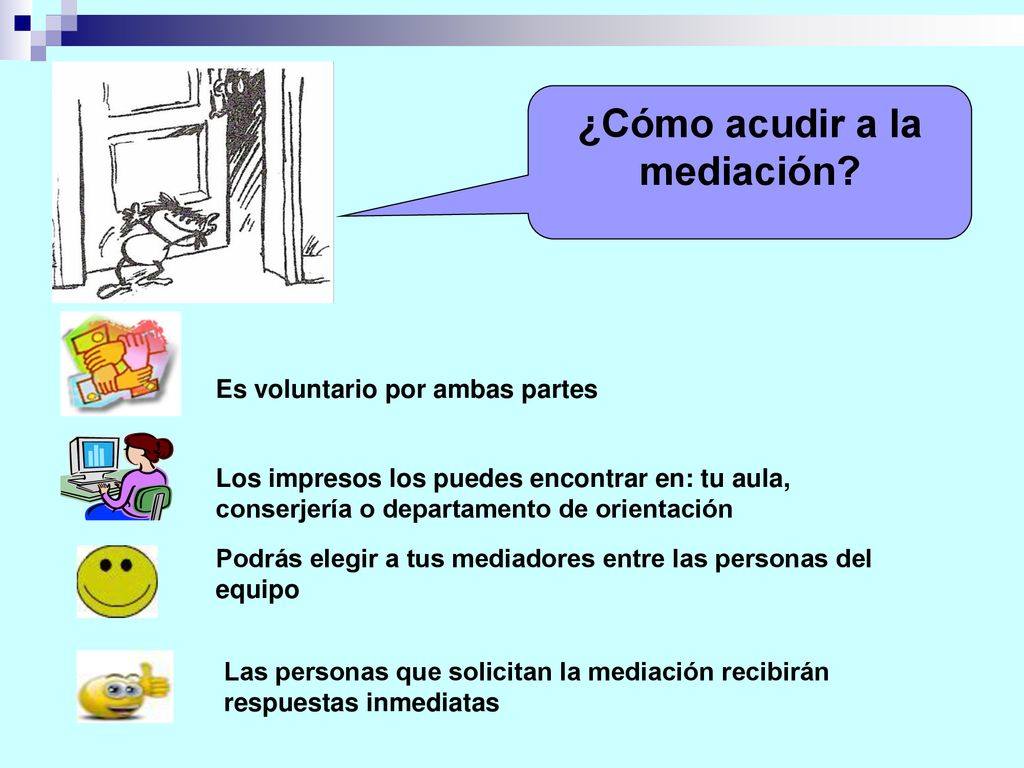 ¿Cómo acudir a la mediación?

Es voluntario por ambas partes

Los impresos los puedes encontrar en: tu aula, conserjería o departamento de orientación

Podrás elegir a tus mediadores entre las personas del equipo

Las personas que solicitan la mediación recibirán respuestas inmediatas